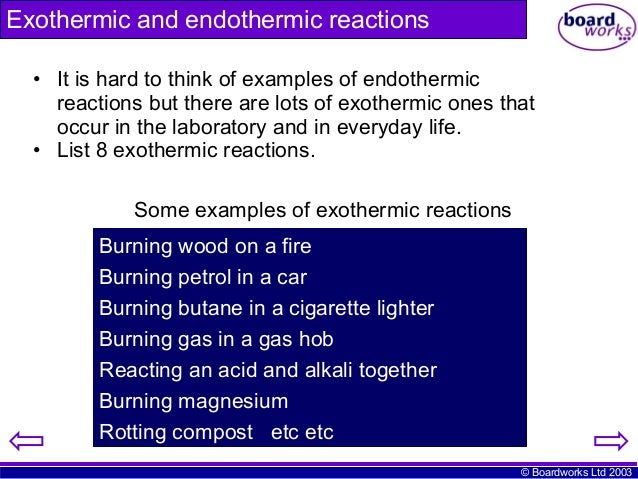 Exothermic and endothermic reactions

board works

• It is hard to think of examples of endothermic reactions but there are lots of exothermic ones that occur in the laboratory and in everyday life.
• List 8 exothermic reactions.

Some examples of exothermic reactions

Burning wood on a fire
Burning petrol in a car
Burning butane in a cigarette lighter
Burning gas in a gas hob
Reacting an acid and alkali together
Burning magnesium
Rotting compost etc etc

© Boardworks Ltd 2003